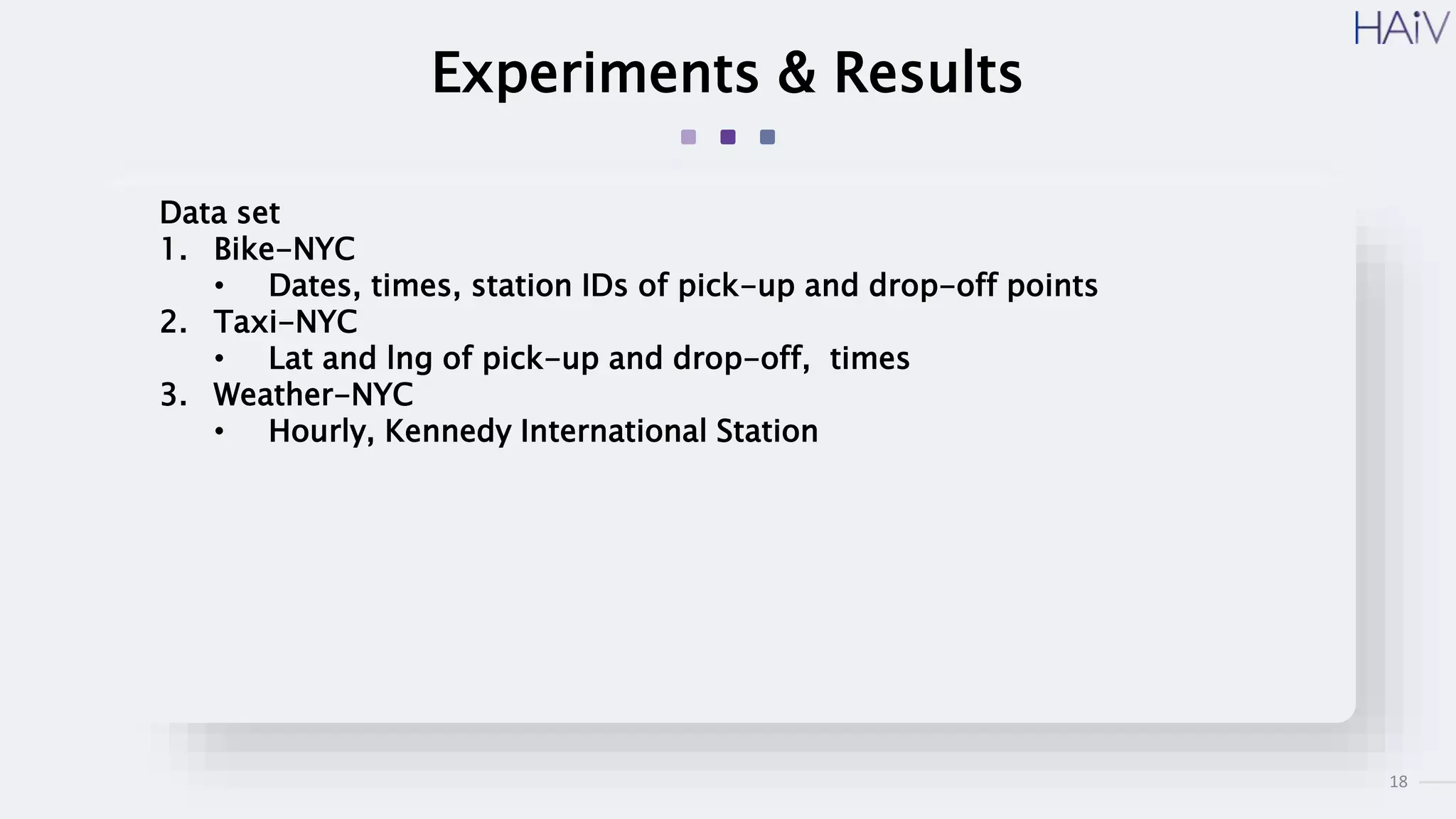 HAiV

Experiments & Results

Data set
1. Bike-NYC
• Dates, times, station IDs of pick-up and drop-off points
2. Taxi-NYC
• Lat and lng of pick-up and drop-off, times
3. Weather-NYC
• Hourly, Kennedy International Station

18